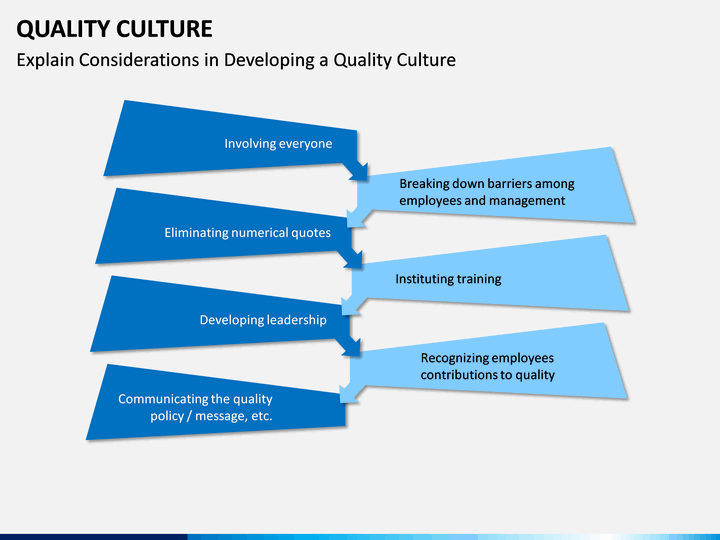 QUALITY CULTURE

Explain Considerations in Developing a Quality Culture

Involving everyone

Breaking down barriers among employees and management

Eliminating numerical quotes

Instituting training

Developing leadership

Recognizing employees contributions to quality

Communicating the quality policy / message, etc.